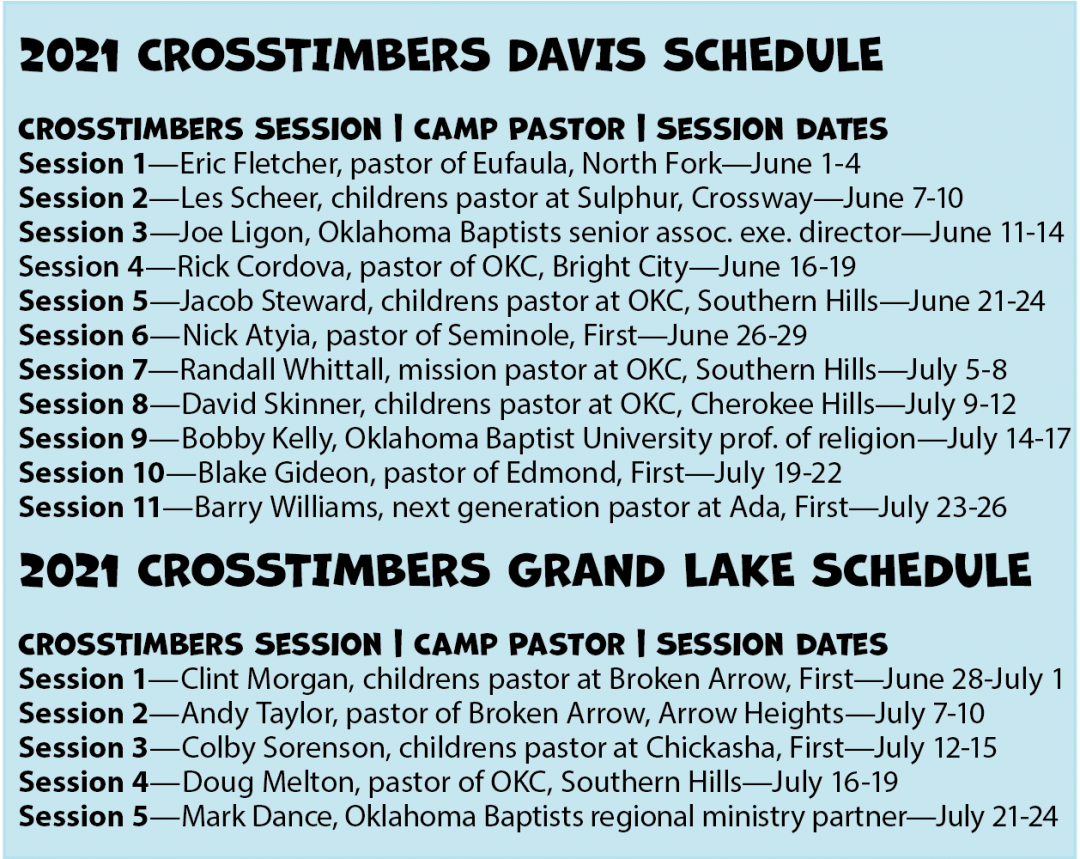 2021 CROSSTIMBERS DAVIS SCHEDULE

CROSSTIMBERS SESSION | CAMP PASTOR | SESSION DATES
Session 1—Eric Fletcher, pastor of Eufaula, North Fork—June 1-4
Session 2—Les Scheer, childrens pastor at Sulphur, Crossway—June 7-10
Session 3—Joe Ligon, Oklahoma Baptists senior assoc. exe. director—June 11-14
Session 4—Rick Cordova, pastor of OKC, Bright City—June 16-19
Session 5—Jacob Steward, childrens pastor at OKC, Southern Hills—June 21-24
Session 6—Nick Atyia, pastor of Seminole, First—June 26-29
Session 7—Randall Whittall, mission pastor at OKC, Southern Hills—July 5-8
Session 8—David Skinner, childrens pastor at OKC, Cherokee Hills—July 9-12
Session 9—Bobby Kelly, Oklahoma Baptist University prof. of religion—July 14-17
Session 10—Blake Gideon, pastor of Edmond, First—July 19-22
Session 11—Barry Williams, next generation pastor at Ada, First—July 23-26

2021 CROSSTIMBERS GRAND LAKE SCHEDULE

CROSSTIMBERS SESSION | CAMP PASTOR | SESSION DATES
Session 1—Clint Morgan, childrens pastor at Broken Arrow, First—June 28-July 1
Session 2—Andy Taylor, pastor of Broken Arrow, Arrow Heights—July 7-10
Session 3—Colby Sorenson, childrens pastor at Chickasha, First—July 12-15
Session 4—Doug Melton, pastor of OKC, Southern Hills—July 16-19
Session 5—Mark Dance, Oklahoma Baptists regional ministry partner—July 21-24